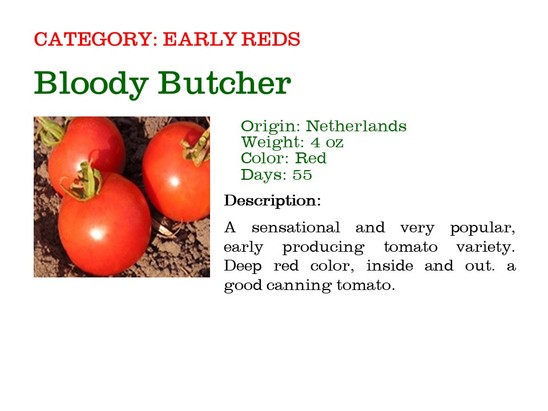 CATEGORY: EARLY REDS

Bloody Butcher

Origin: Netherlands
Weight: 4 oz
Color: Red
Days: 55

Description:

A sensational and very popular, early producing tomato variety. Deep red color, inside and out. a good canning tomato.